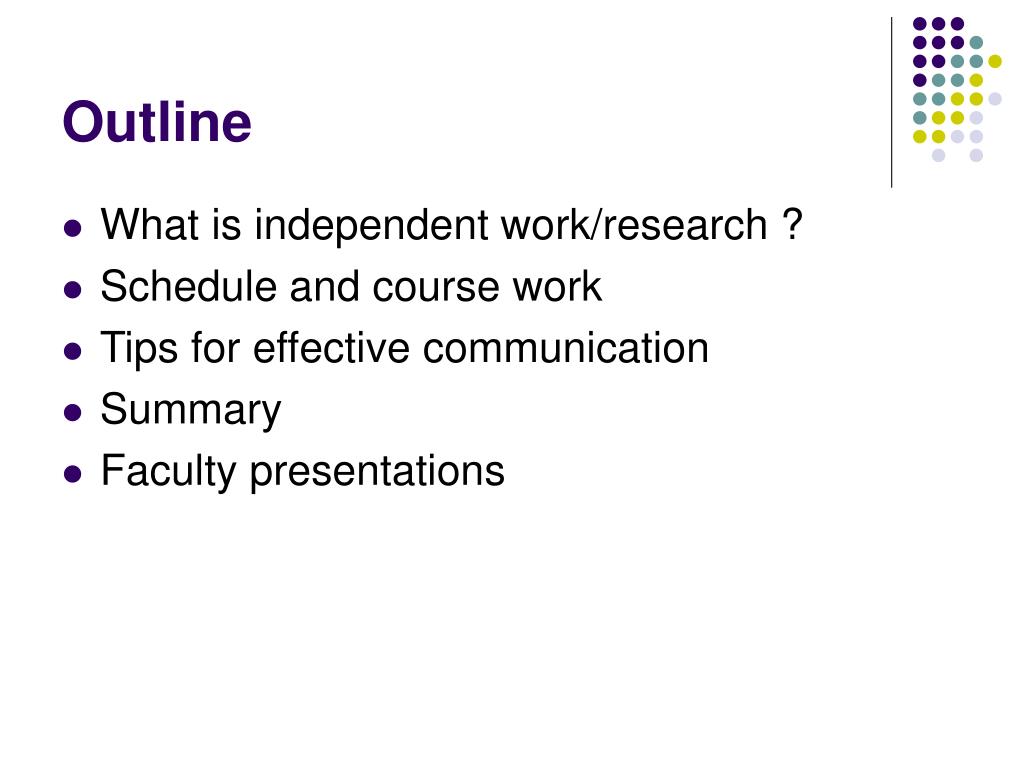 Outline

- What is independent work/research ?
- Schedule and course work
- Tips for effective communication
- Summary
- Faculty presentations